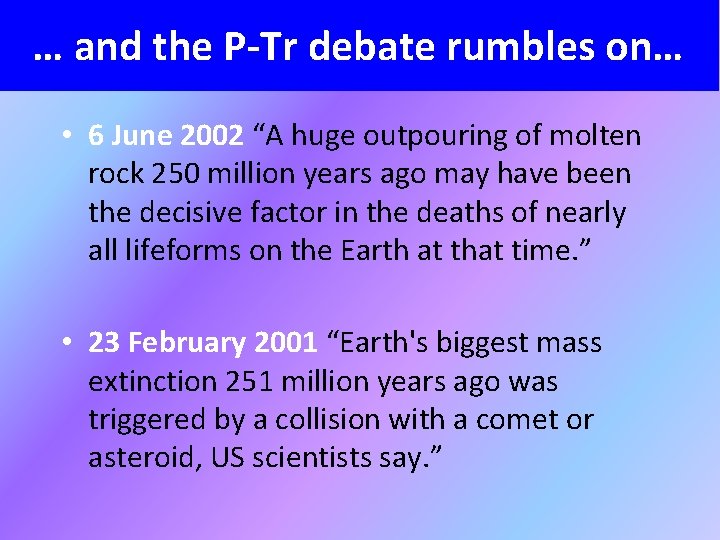 … and the P-Tr debate rumbles on…

• 6 June 2002 “A huge outpouring of molten rock 250 million years ago may have been the decisive factor in the deaths of nearly all lifeforms on the Earth at that time.”

• 23 February 2001 “Earth's biggest mass extinction 251 million years ago was triggered by a collision with a comet or asteroid, US scientists say.”